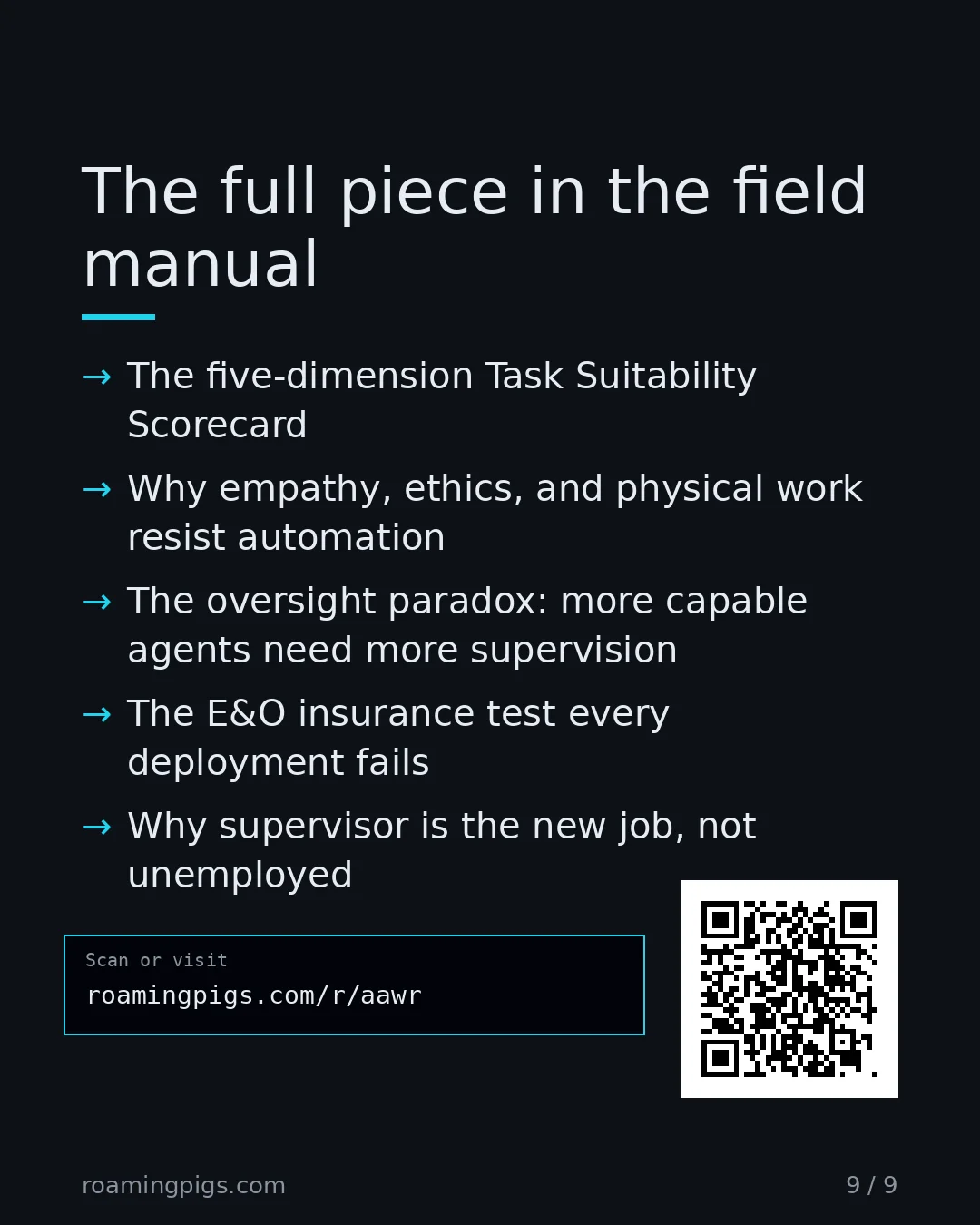 The full piece in the field manual

→ The five-dimension Task Suitability Scorecard

→ Why empathy, ethics, and physical work resist automation

→ The oversight paradox: more capable agents need more supervision

→ The E&O insurance test every deployment fails

→ Why supervisor is the new job, not unemployed

Scan or visit
roamingpigs.com/r/aawr

roamingpigs.com

9 / 9